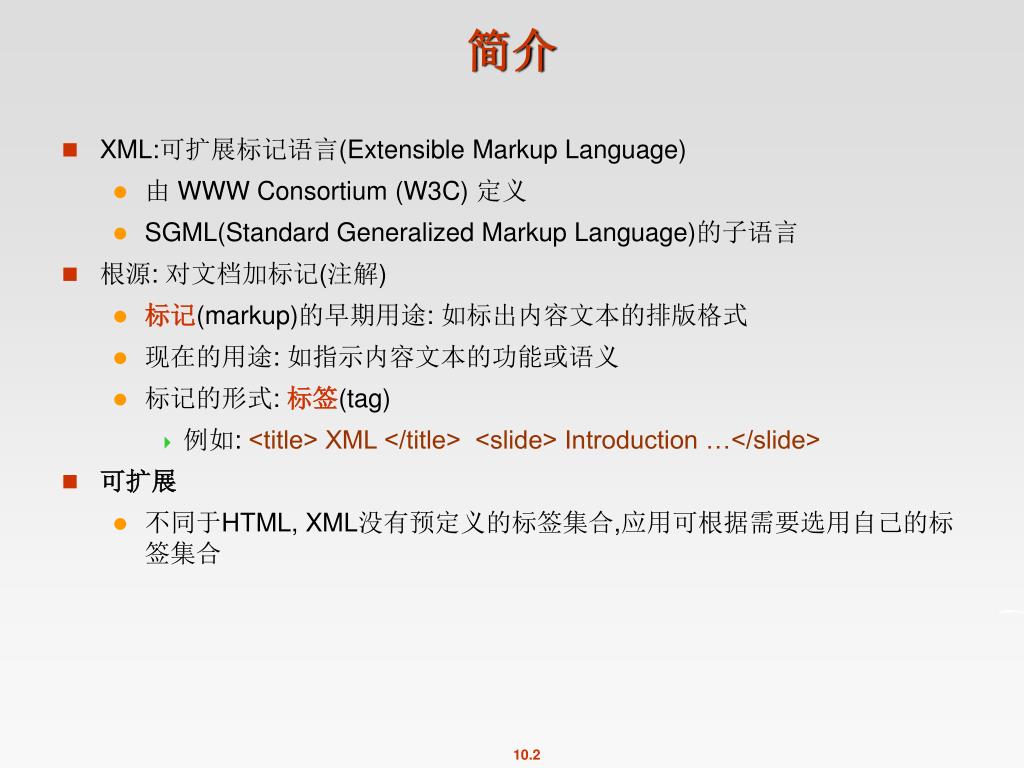 简介

XML:可扩展标记语言(Extensible Markup Language)

由 WWW Consortium (W3C) 定义

SGML(Standard Generalized Markup Language)的子语言

根源: 对文档加标记(注解)

标记(markup)的早期用途: 如标出内容文本的排版格式

现在的用途: 如指示内容文本的功能或语义

标记的形式: 标签(tag)

例如: <title> XML </title> <slide> Introduction …</slide>

可扩展

不同于HTML, XML没有预定义的标签集合,应用可根据需要选用自己的标签集合

10.2